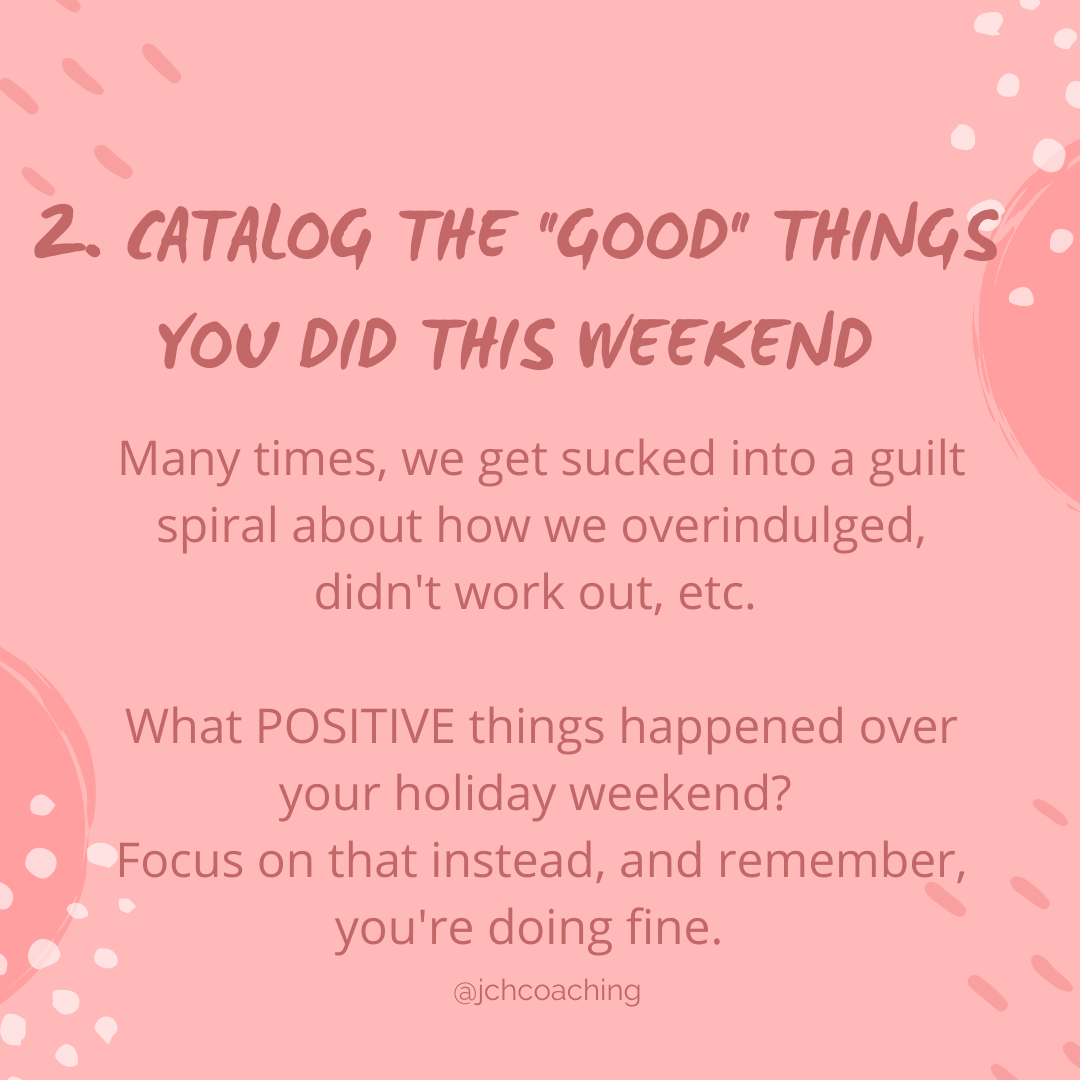 2. CATALOG THE "GOOD" THINGS YOU DID THIS WEEKEND

Many times, we get sucked into a guilt spiral about how we overindulged, didn't work out, etc.

What POSITIVE things happened over your holiday weekend?
Focus on that instead, and remember, you're doing fine.

@jchcoaching